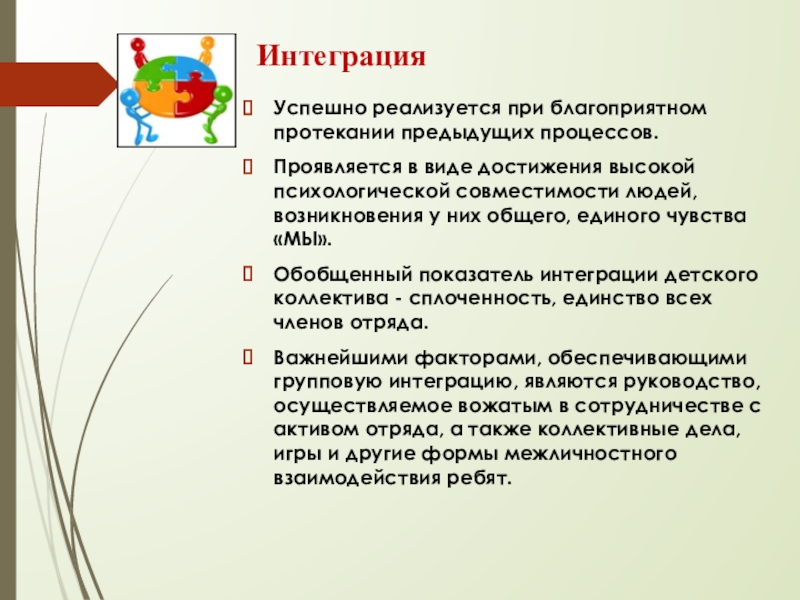 Интеграция

Успешно реализуется при благоприятном протекании предыдущих процессов.

Проявляется в виде достижения высокой психологической совместимости людей, возникновения у них общего, единого чувства «МЫ».

Обобщенный показатель интеграции детского коллектива - сплоченность, единство всех членов отряда.

Важнейшими факторами, обеспечивающими групповую интеграцию, являются руководство, осуществляемое вожатым в сотрудничестве с активом отряда, а также коллективные дела, игры и другие формы межличностного взаимодействия ребят.